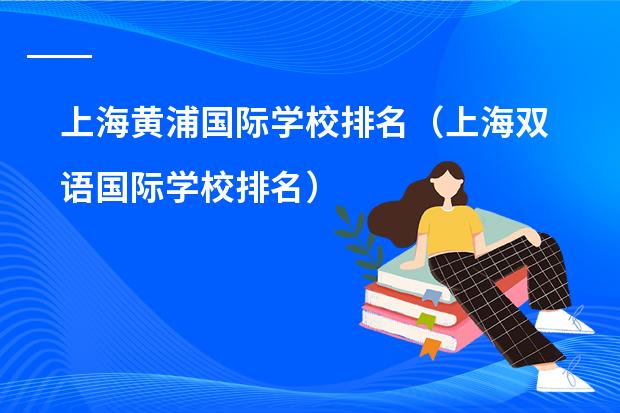 上海黄浦国际学校排名（上海双语国际学校排名）